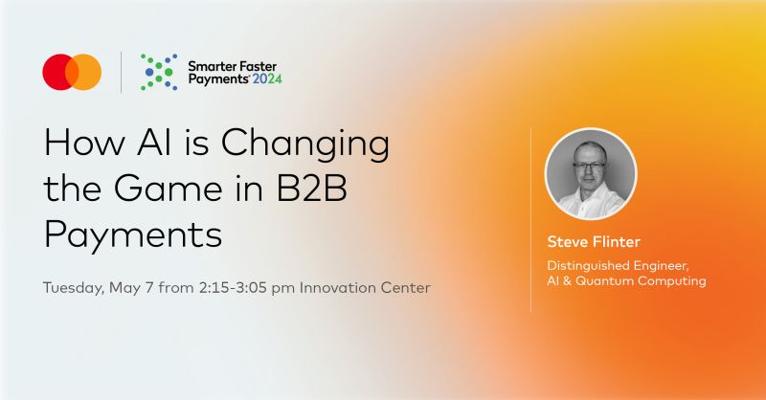 Smarter Faster Payments 2024

How AI is Changing the Game in B2B Payments

Tuesday, May 7 from 2:15-3:05 pm Innovation Center

Steve Flinter

Distinguished Engineer, AI & Quantum Computing